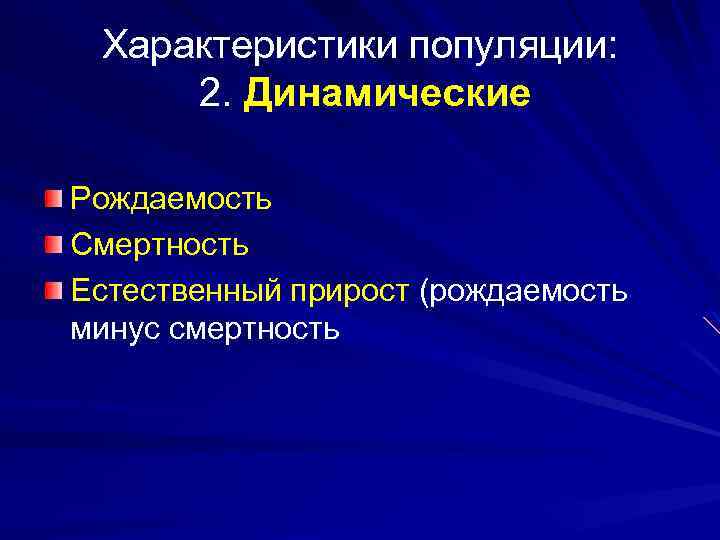 Характеристики популяции:
2. Динамические

Рождаемость
Смертность
Естественный прирост (рождаемость минус смертность